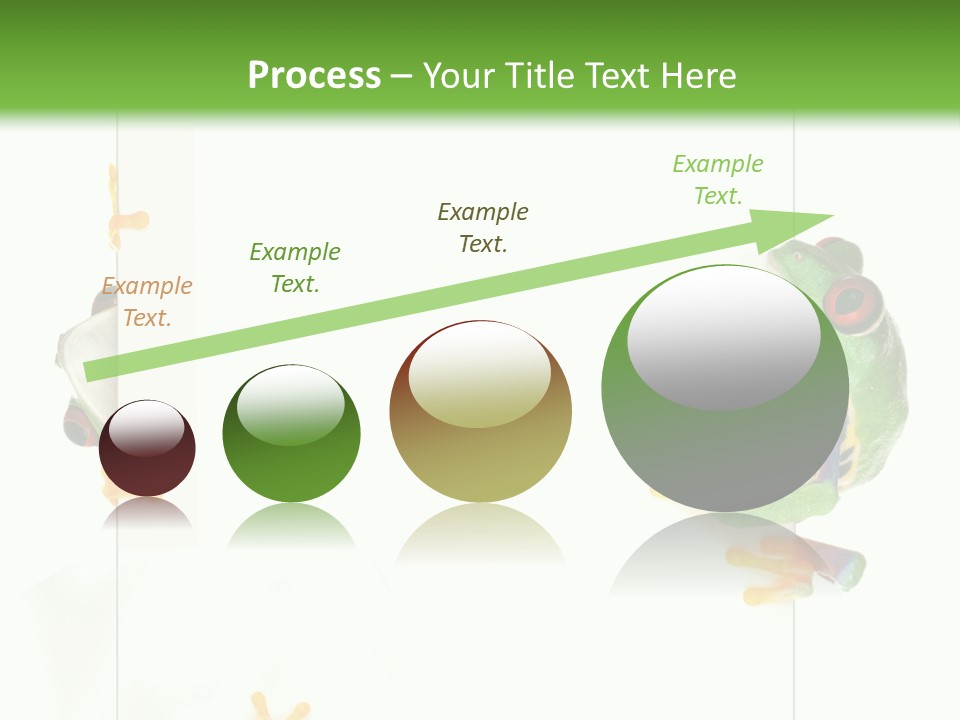 Process – Your Title Text Here

Example Text.

Example Text.

Example Text.

Example Text.